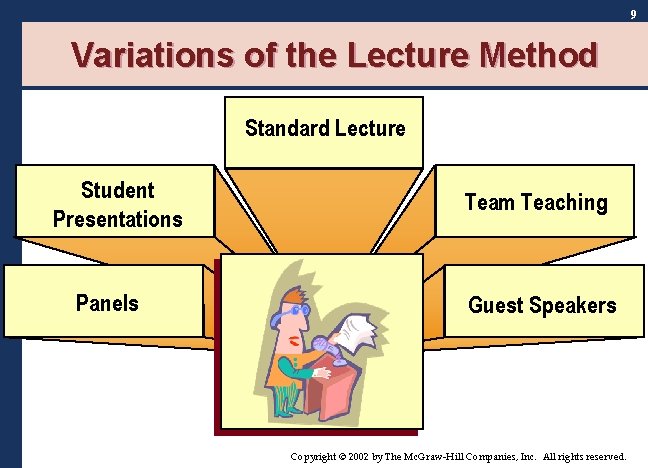 9

Variations of the Lecture Method

Standard Lecture

Student Presentations

Team Teaching

Panels

Guest Speakers

Copyright © 2002 by The McGraw-Hill Companies, Inc. All rights reserved.